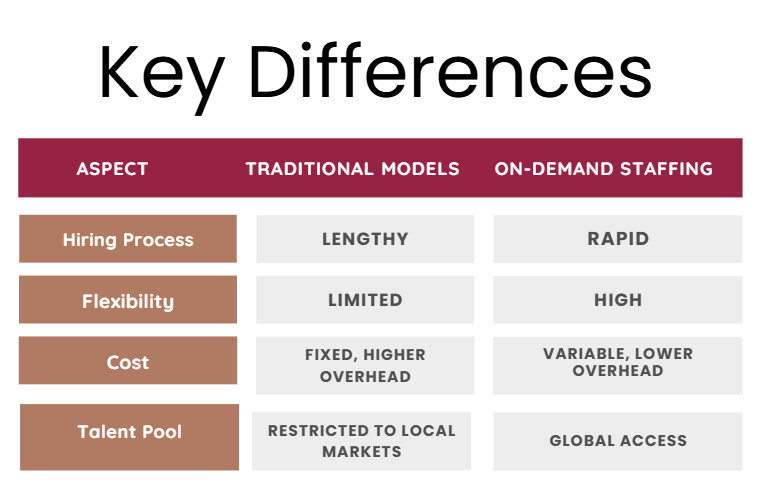 Key Differences

| ASPECT | TRADITIONAL MODELS | ON-DEMAND STAFFING |
|---|---|---|
| Hiring Process | LENGTHY | RAPID |
| Flexibility | LIMITED | HIGH |
| Cost | FIXED, HIGHER OVERHEAD | VARIABLE, LOWER OVERHEAD |
| Talent Pool | RESTRICTED TO LOCAL MARKETS | GLOBAL ACCESS |